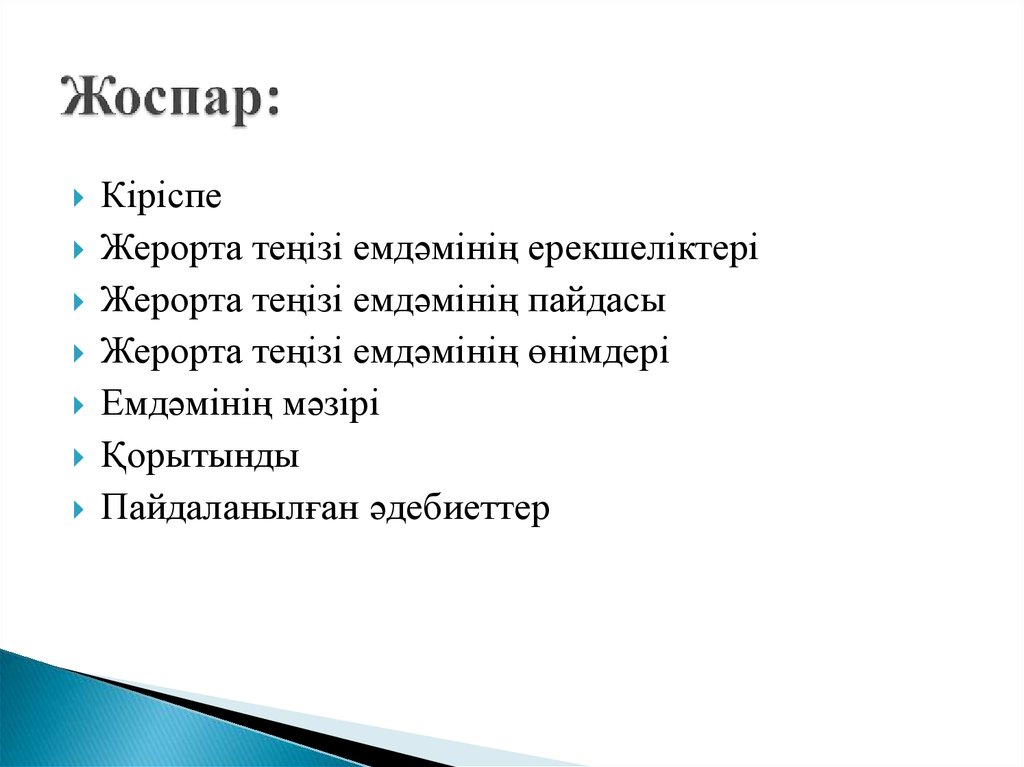 Жоспар:

Кіріспе
Жерорта теңізі емдәмінің ерекшеліктері
Жерорта теңізі емдәмінің пайдасы
Жерорта теңізі емдәмінің өнімдері
Емдәмінің мәзірі
Қорытынды
Пайдаланылған әдебиеттер